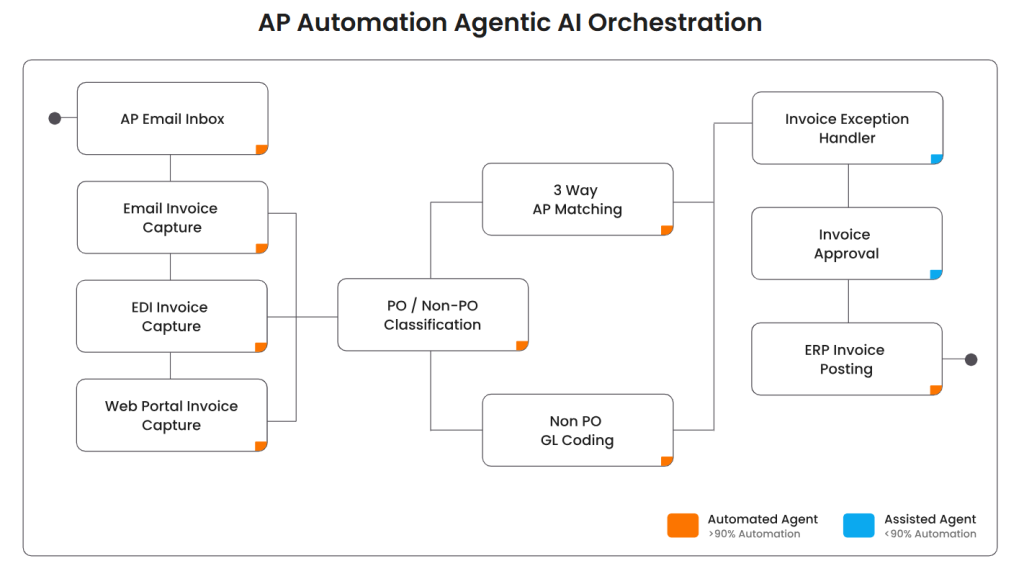 AP Automation Agentic AI Orchestration

AP Email Inbox

Email Invoice Capture

EDI Invoice Capture

Web Portal Invoice Capture

PO / Non-PO Classification

3 Way AP Matching

Non PO GL Coding

Invoice Exception Handler

Invoice Approval

ERP Invoice Posting

Automated Agent
>90% Automation

Assisted Agent
<90% Automation